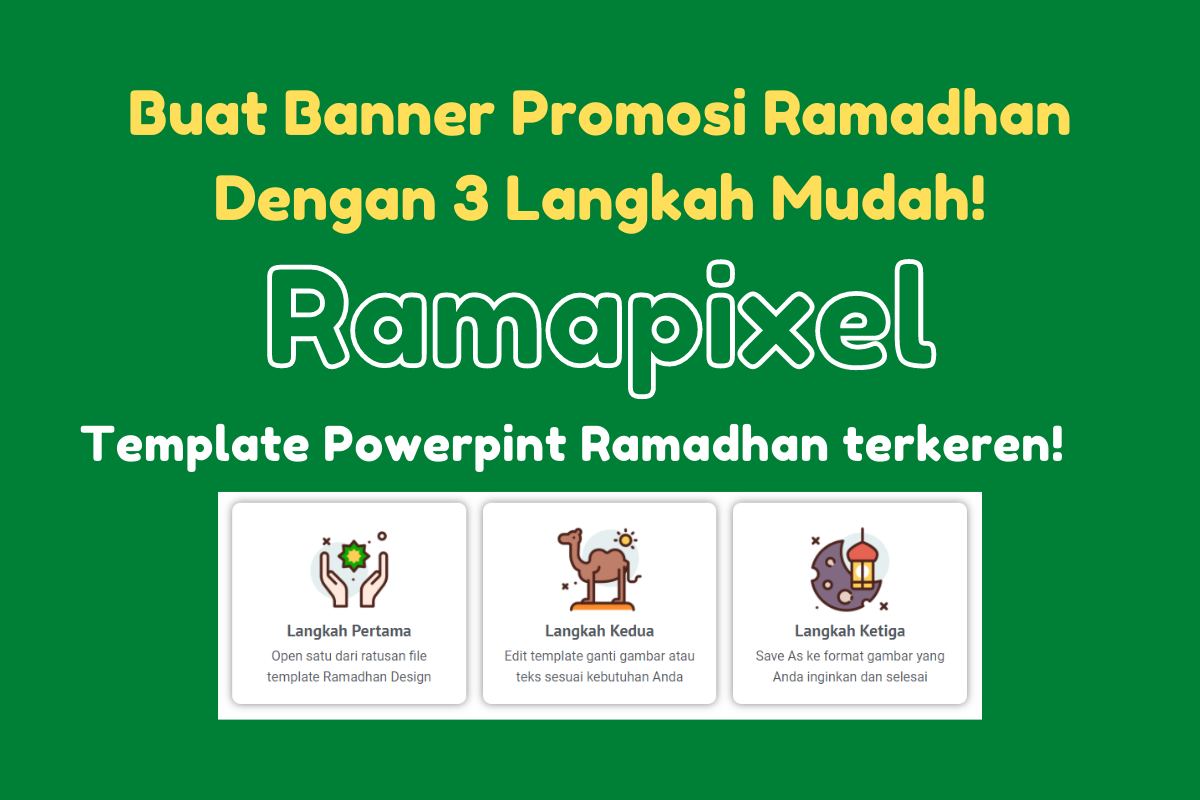 Buat Banner Promosi Ramadhan Dengan 3 Langkah Mudah!

Ramapixel

Template Powerpint Ramadhan terkeren!

Langkah Pertama
Open satu dari ratusan file template Ramadhan Design

Langkah Kedua
Edit template ganti gambar atau teks sesuai kebutuhan Anda

Langkah Ketiga
Save As ke format gambar yang Anda inginkan dan selesai